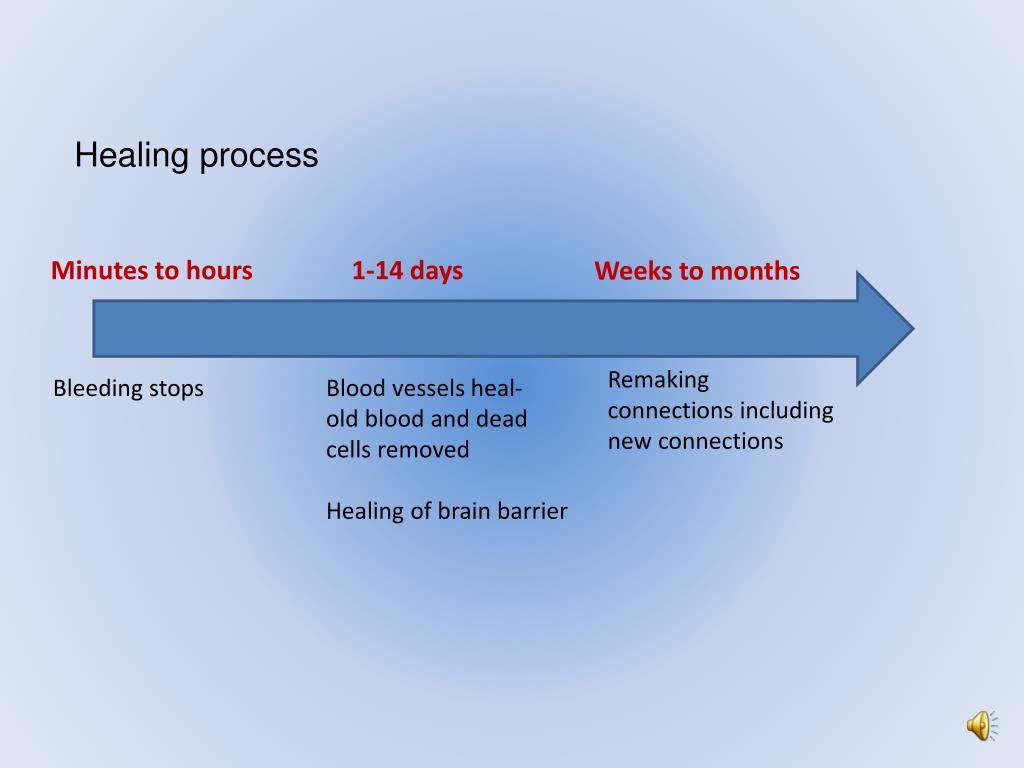 Healing process

Minutes to hours

1-14 days

Weeks to months

Bleeding stops

Blood vessels heal- old blood and dead cells removed

Healing of brain barrier

Remaking connections including new connections